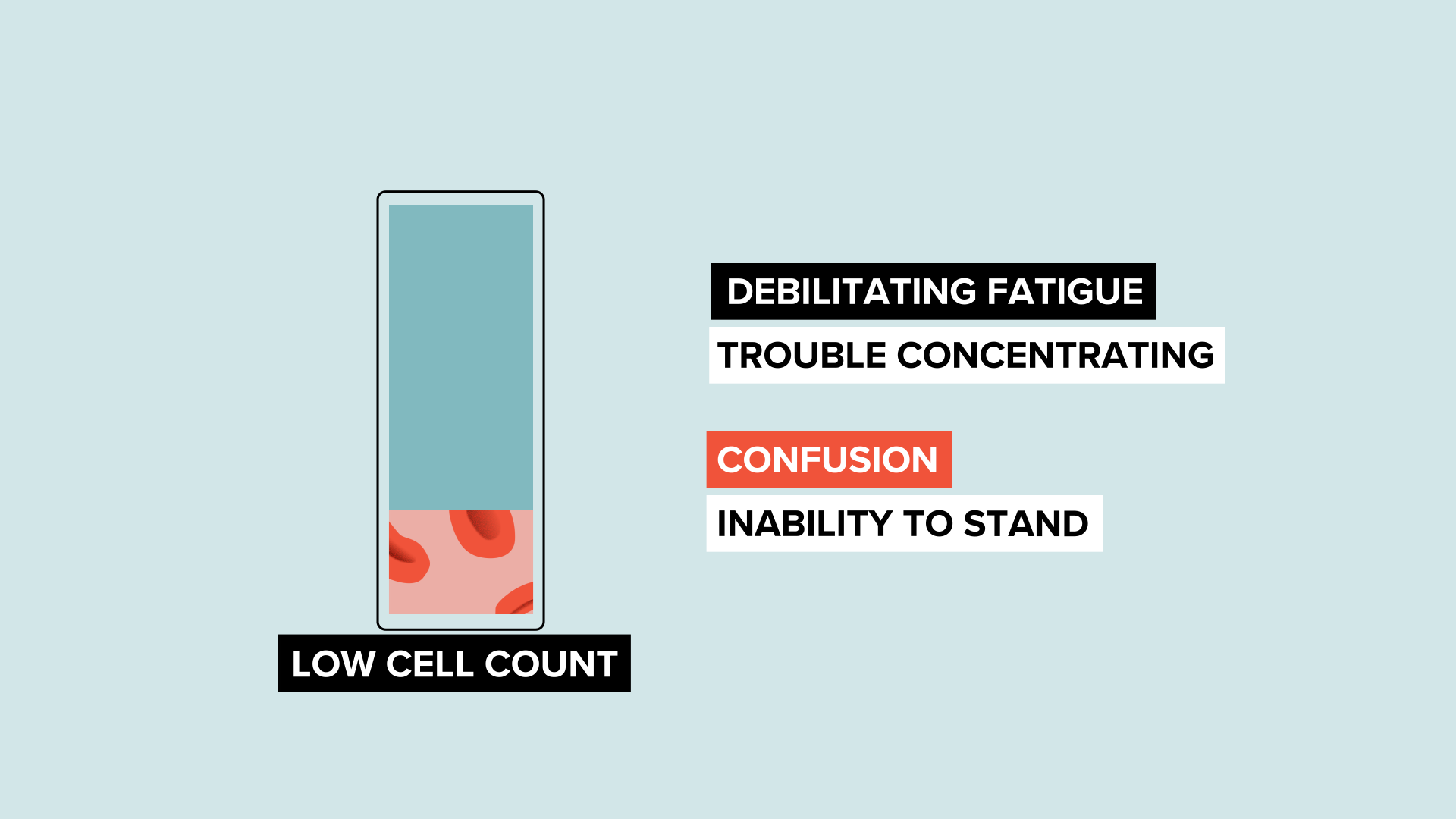 LOW CELL COUNT

DEBILITATING FATIGUE
TROUBLE CONCENTRATING

CONFUSION
INABILITY TO STAND